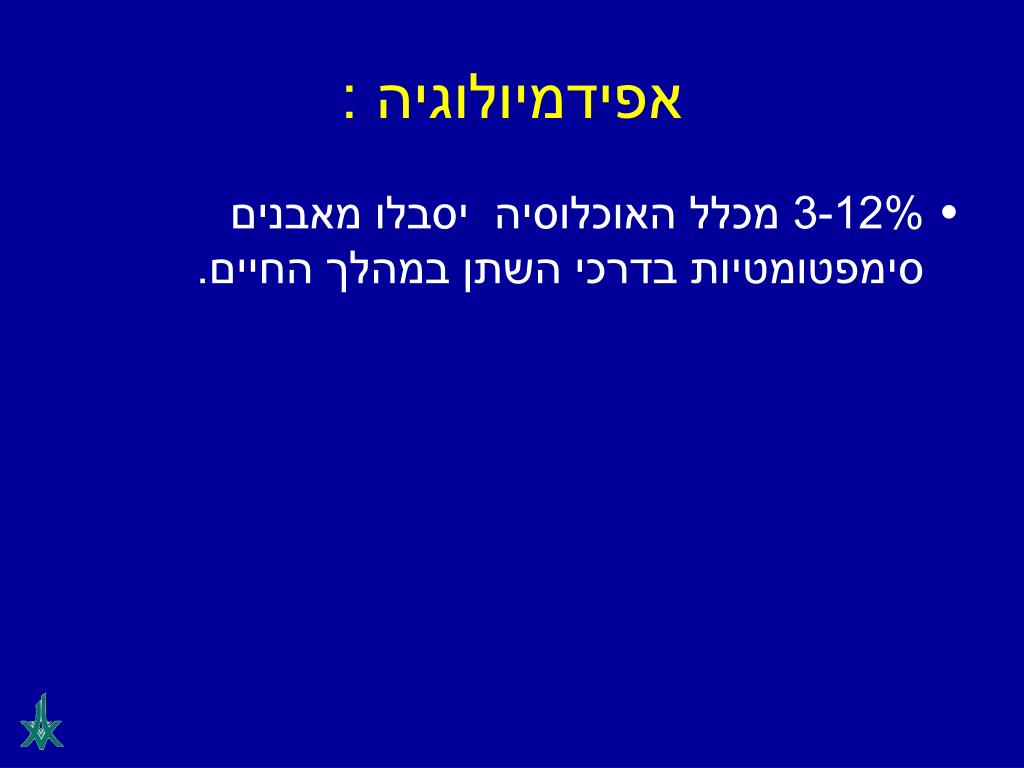 אפידמיולוגיה :

• 3-12% מכלל האוכלוסיה יסבלו מאבנים סימפטומטיות בדרכי השתן במהלך החיים.